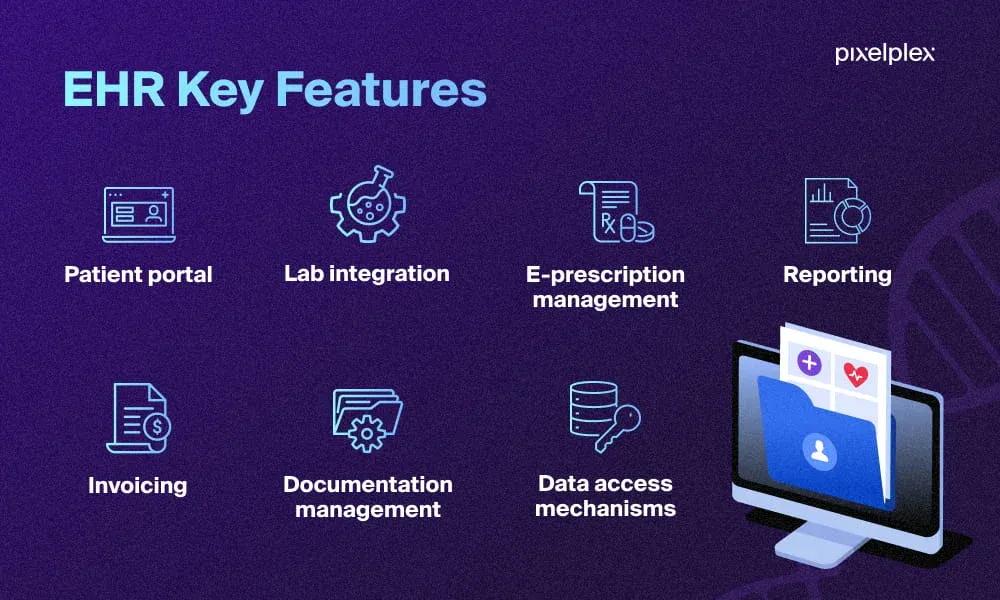 pixelplex

EHR Key Features

Patient portal

Lab integration

E-prescription management

Reporting

Invoicing

Documentation management

Data access mechanisms